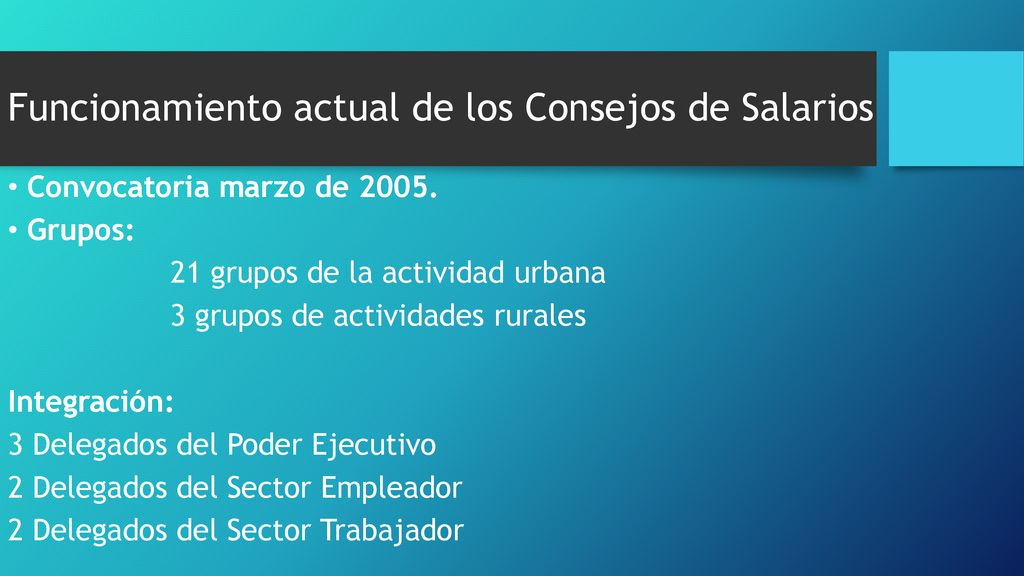 Funcionamiento actual de los Consejos de Salarios

• Convocatoria marzo de 2005.
• Grupos:
21 grupos de la actividad urbana
3 grupos de actividades rurales

Integración:
3 Delegados del Poder Ejecutivo
2 Delegados del Sector Empleador
2 Delegados del Sector Trabajador